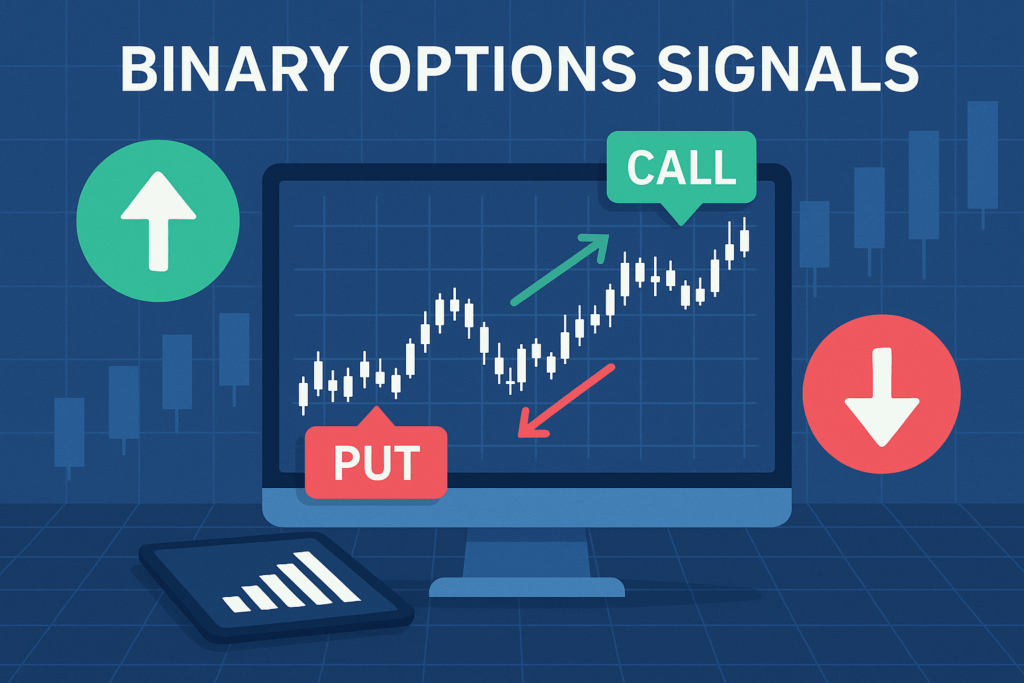 BINARY OPTIONS SIGNALS

CALL

PUT